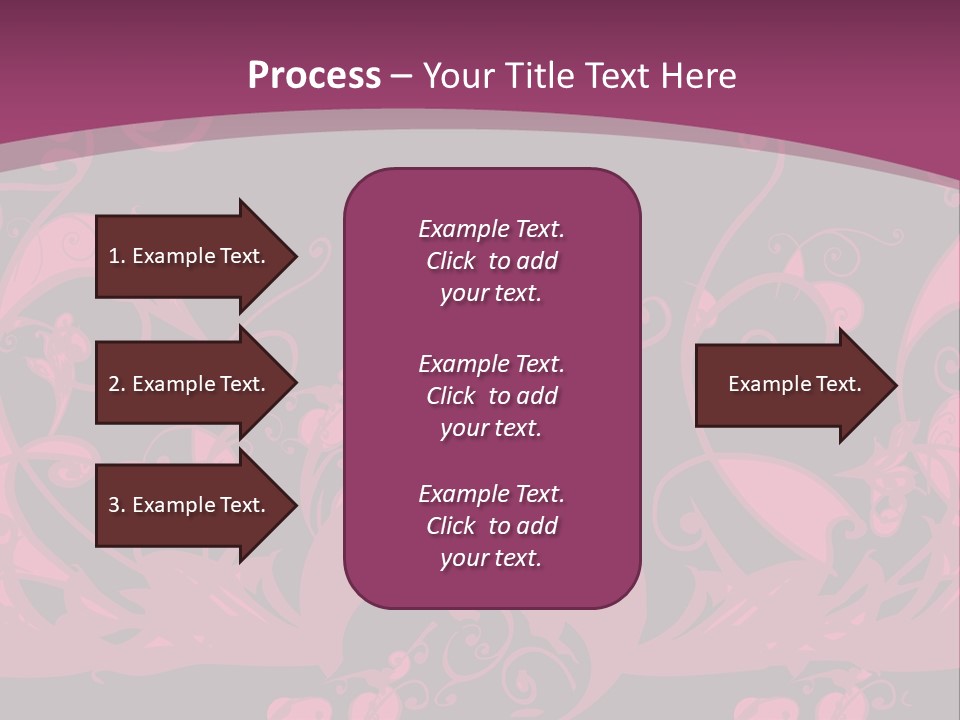 Process – Your Title Text Here

1. Example Text.

2. Example Text.

3. Example Text.

Example Text. Click to add your text.

Example Text. Click to add your text.

Example Text. Click to add your text.

Example Text.